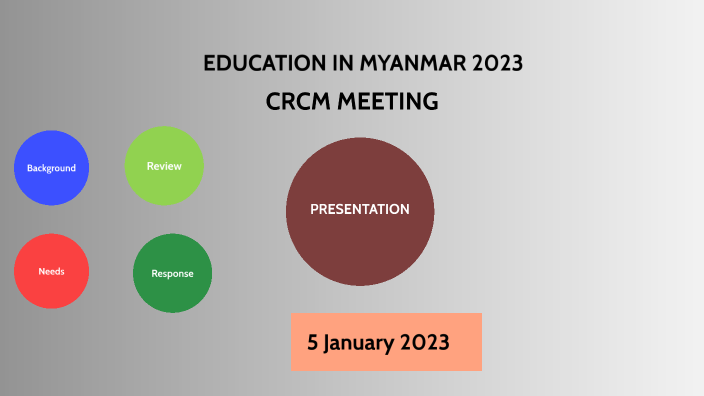 EDUCATION IN MYANMAR 2023

CRCM MEETING

Background

Review

PRESENTATION

Needs

Response

5 January 2023